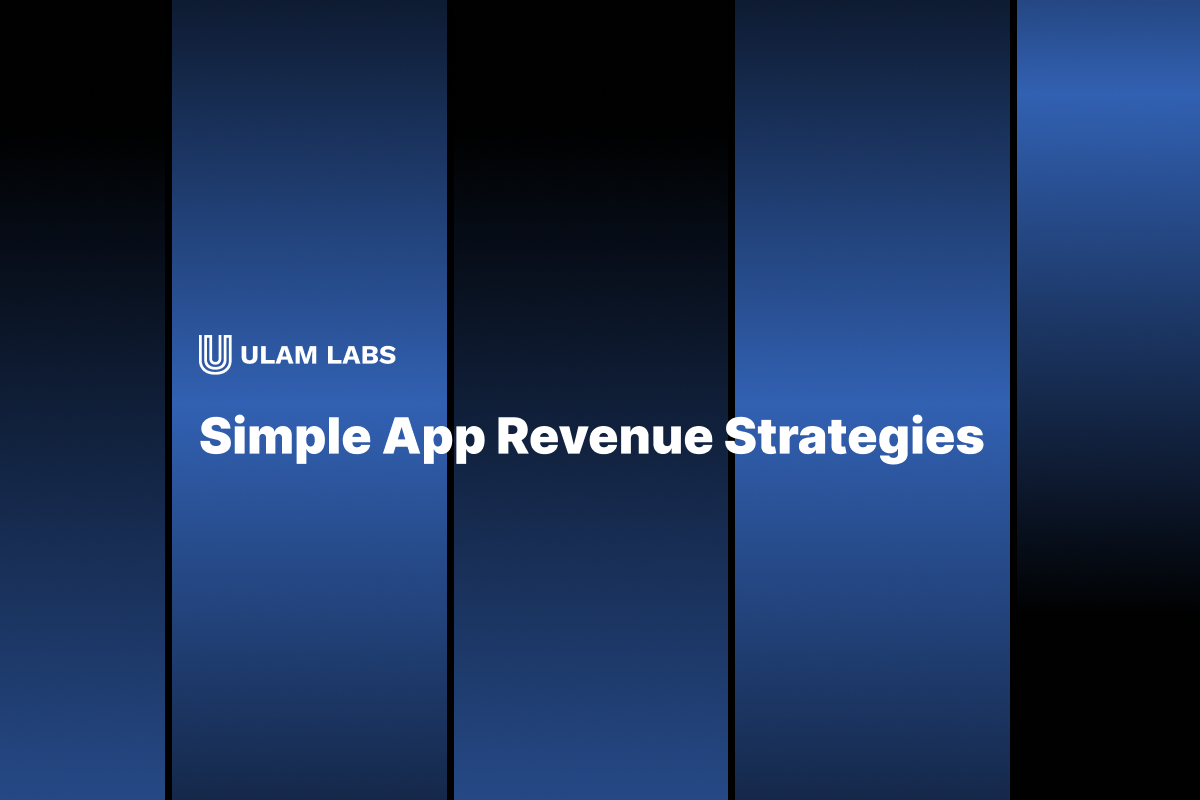 ULAM LABS

Simple App Revenue Strategies